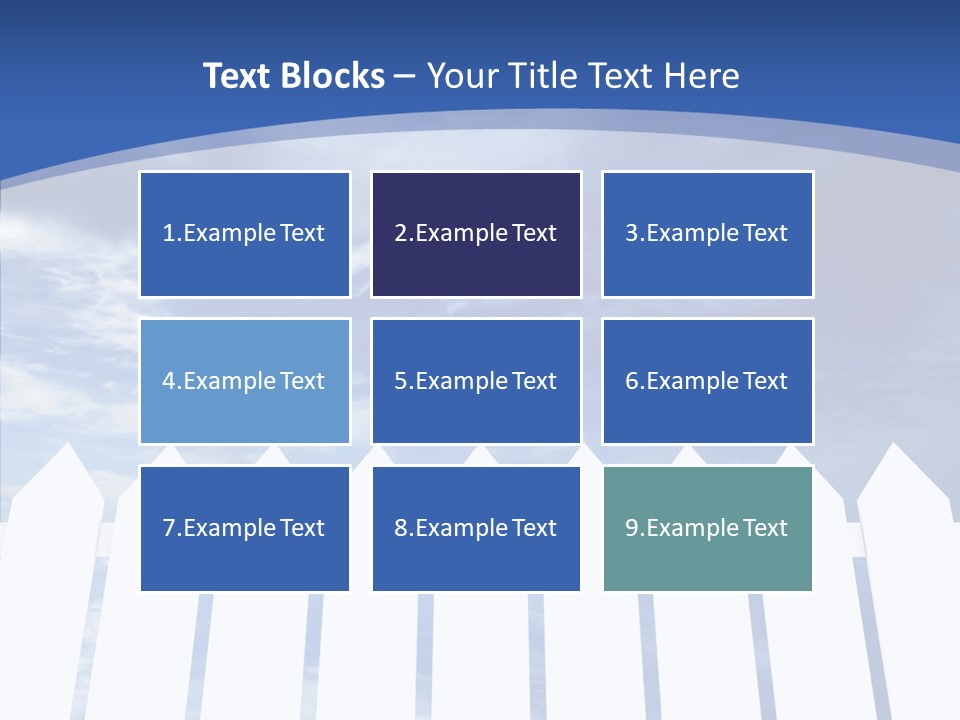 Text Blocks – Your Title Text Here

1.Example Text

2.Example Text

3.Example Text

4.Example Text

5.Example Text

6.Example Text

7.Example Text

8.Example Text

9.Example Text